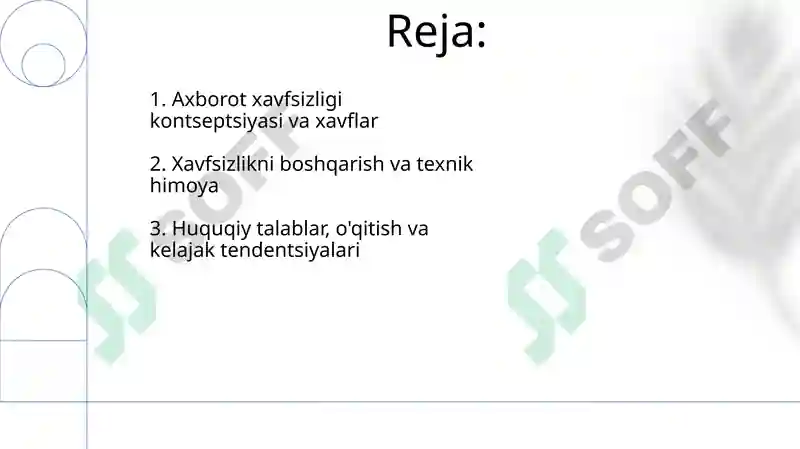 Reja:

1. Axborot xavfsizligi kontseptsiyasi va xavflar

2. Xavfsizlikni boshqarish va texnik himoya

3. Huquqiy talablar, o'qitish va kelajak tendentsiyalari

SOFF

SOFF